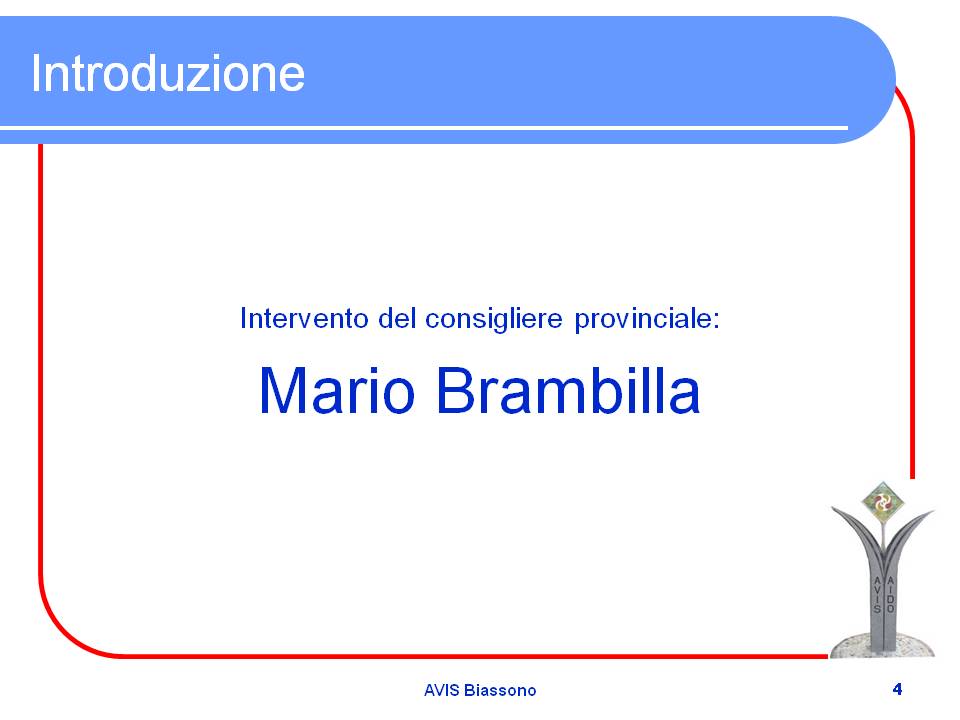 Introduzione

Intervento del consigliere provinciale:

Mario Brambilla

AVIS
AIDO

AVIS Biassono

4